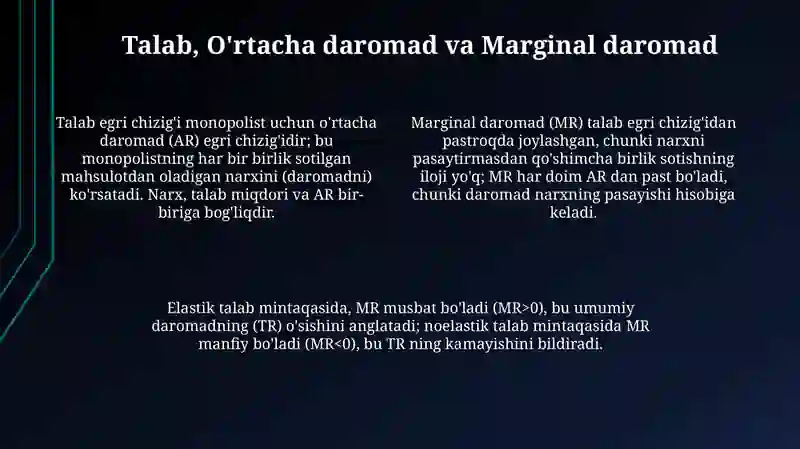 Talab, O'rtacha daromad va Marginal daromad

Talab egri chizig'i monopolist uchun o'rtacha daromad (AR) egri chizig'idir; bu monopolistning har bir birlik sotilgan mahsulotdan oladigan narxini (daromadni) ko'rsatadi. Narx, talab miqdori va AR bir-biriga bog'liqdir.

Marginal daromad (MR) talab egri chizig'idan pastroqda joylashgan, chunki narxni pasaytirmasdan qo'shimcha birlik sotishning iloji yo'q; MR har doim AR dan past bo'ladi, chunki daromad narxning pasayishi hisobiga keladi.

Elastik talab mintaqasida, MR musbat bo'ladi (MR>0), bu umumiy daromadning (TR) o'sishini anglatadi; noelastik talab mintaqasida MR manfiy bo'ladi (MR<0), bu TR ning kamayishini bildiradi.